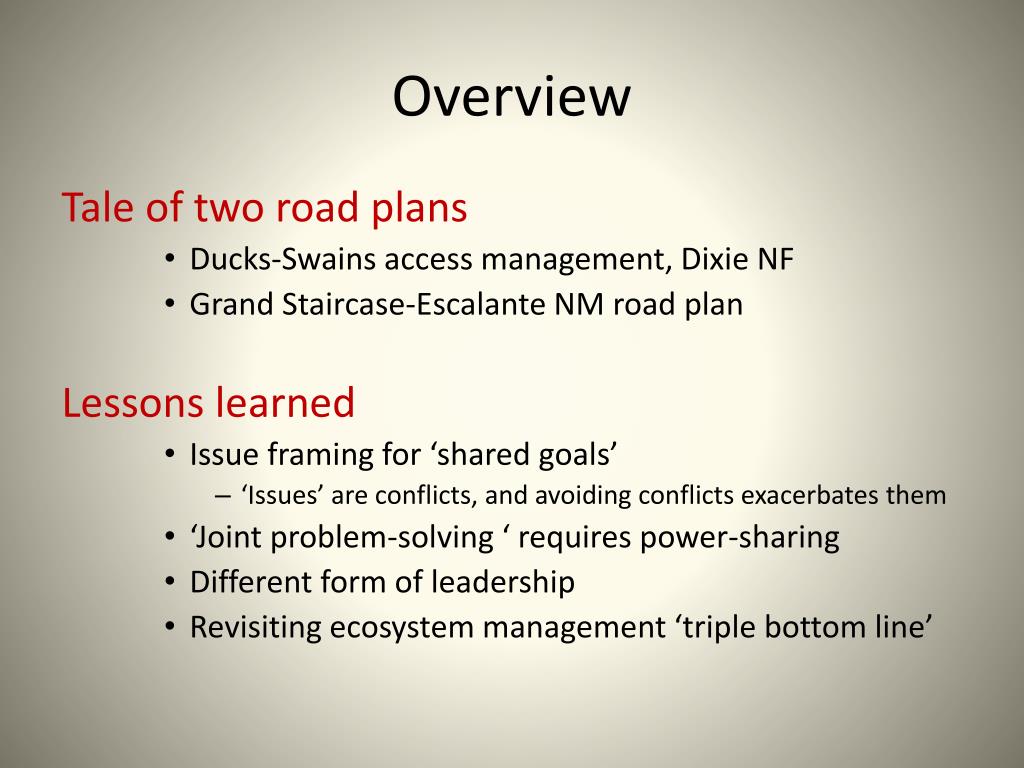 Overview

Tale of two road plans

• Ducks-Swains access management, Dixie NF
• Grand Staircase-Escalante NM road plan

Lessons learned

• Issue framing for ‘shared goals’
– ‘Issues’ are conflicts, and avoiding conflicts exacerbates them
• ‘Joint problem-solving ‘ requires power-sharing
• Different form of leadership
• Revisiting ecosystem management ‘triple bottom line’